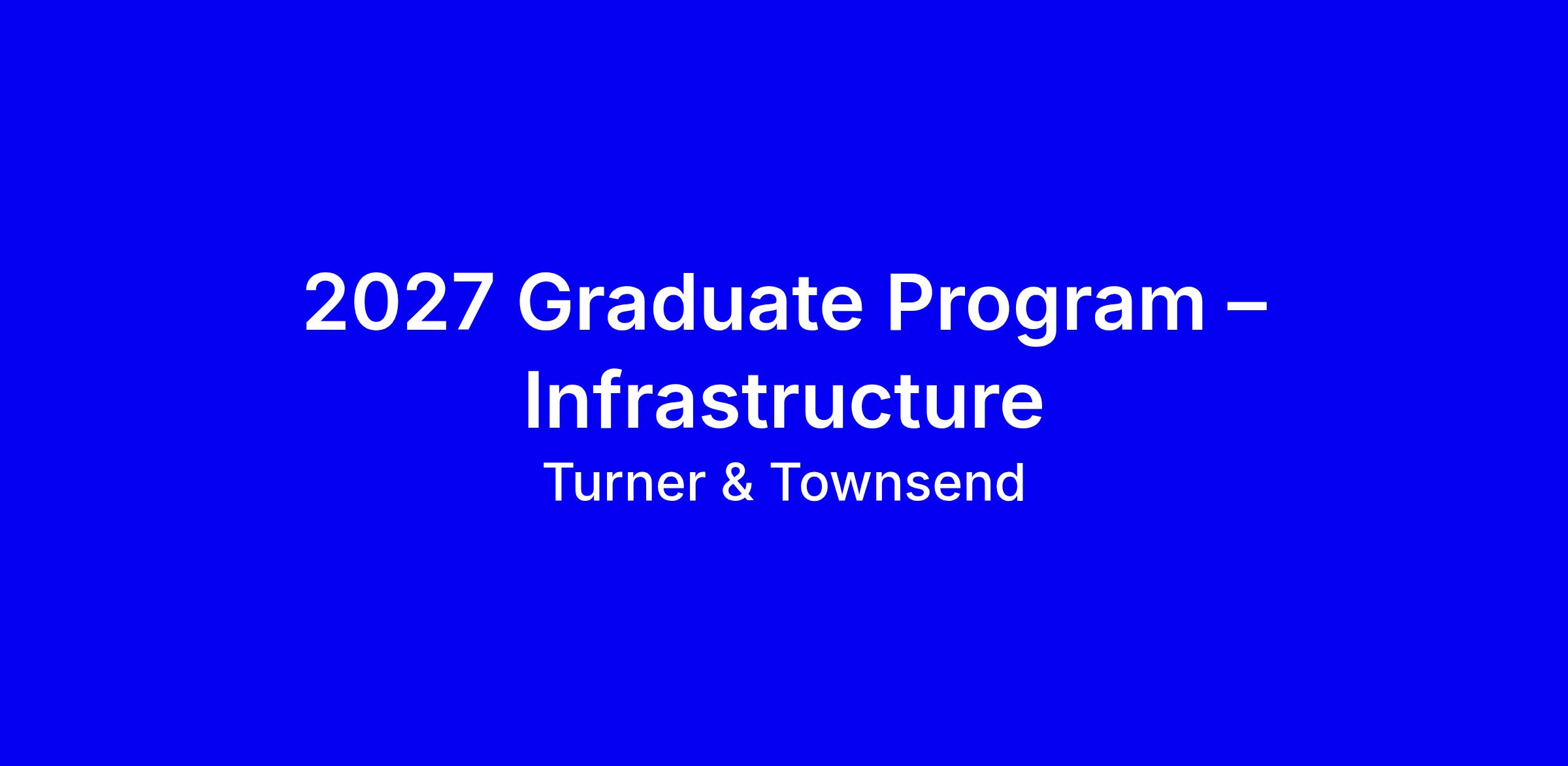 2027 Graduate Program – Infrastructure

Turner & Townsend